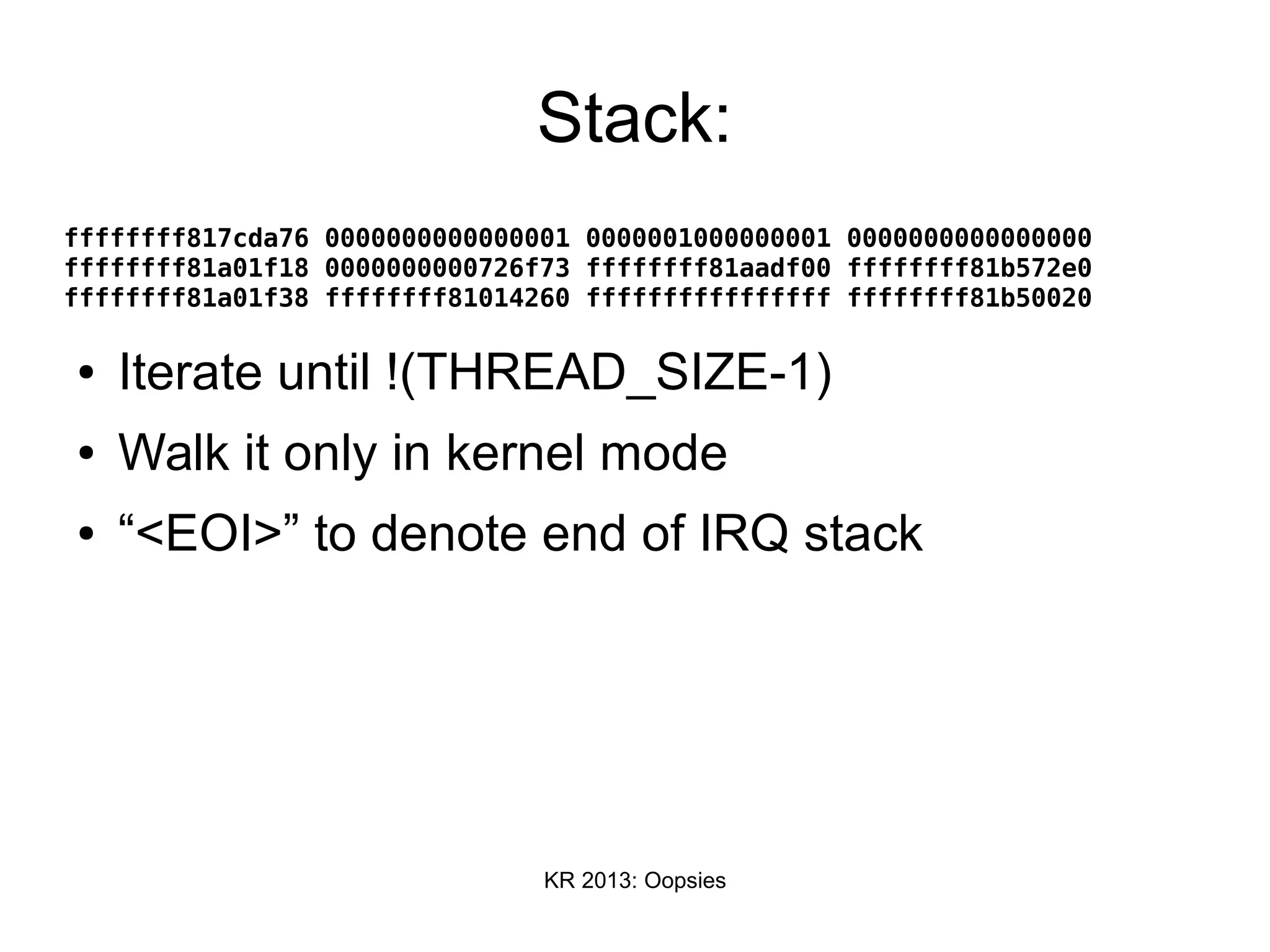 Stack:

ffffffff817cda76 0000000000000001 0000001000000001 0000000000000000
ffffffff81a01f18 0000000000726f73 ffffffff81aadf00 ffffffff81b572e0
ffffffff81a01f38 ffffffff81014260 ffffffffffffffff ffffffff81b50020

• Iterate until !(THREAD_SIZE-1)
• Walk it only in kernel mode
• “<EOI>” to denote end of IRQ stack

KR 2013: Oopsies